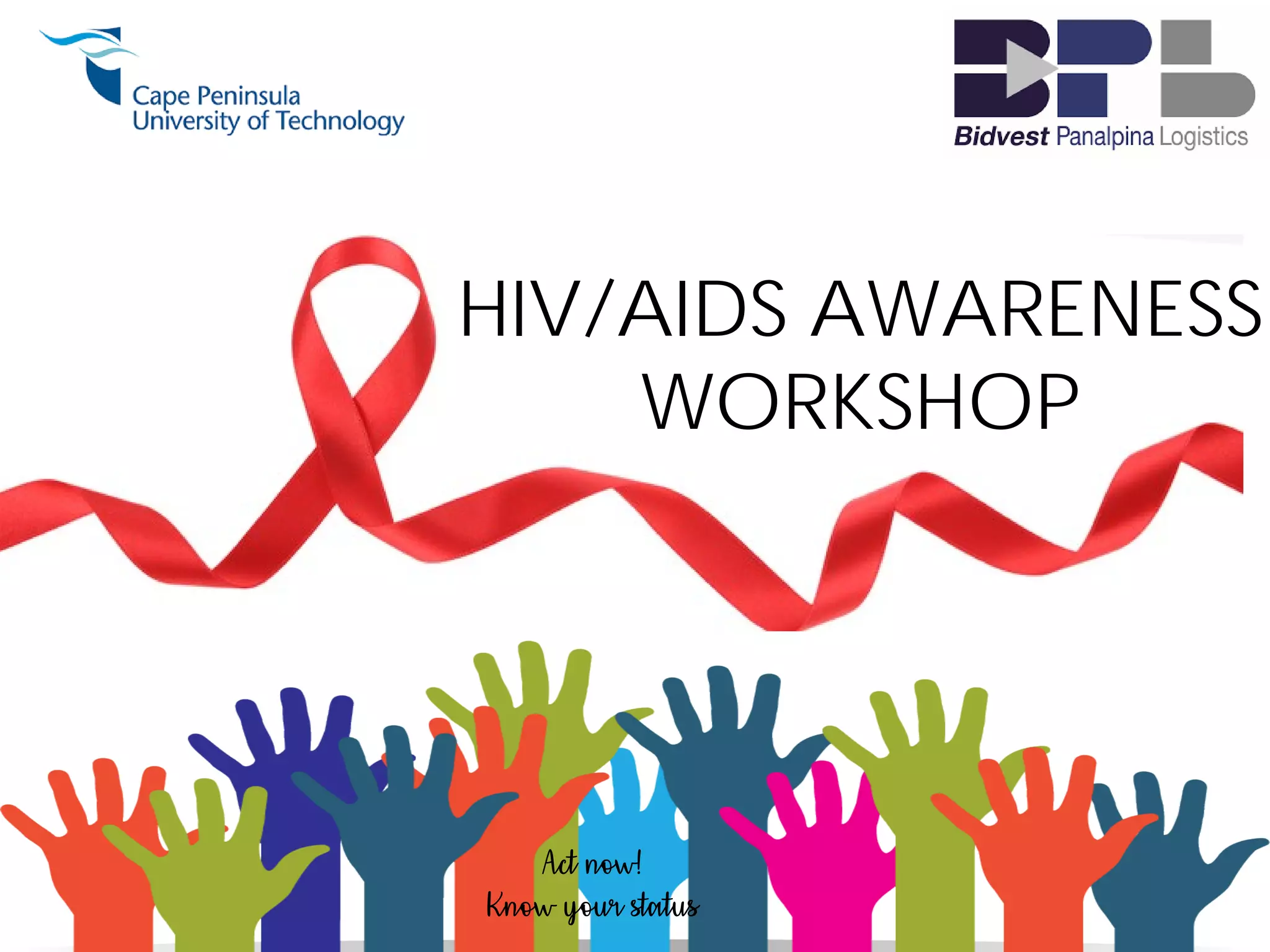 Cape Peninsula University of Technology

BPL
Bidvest Panalpina Logistics

HIV/AIDS AWARENESS WORKSHOP

Act now!
Know your status